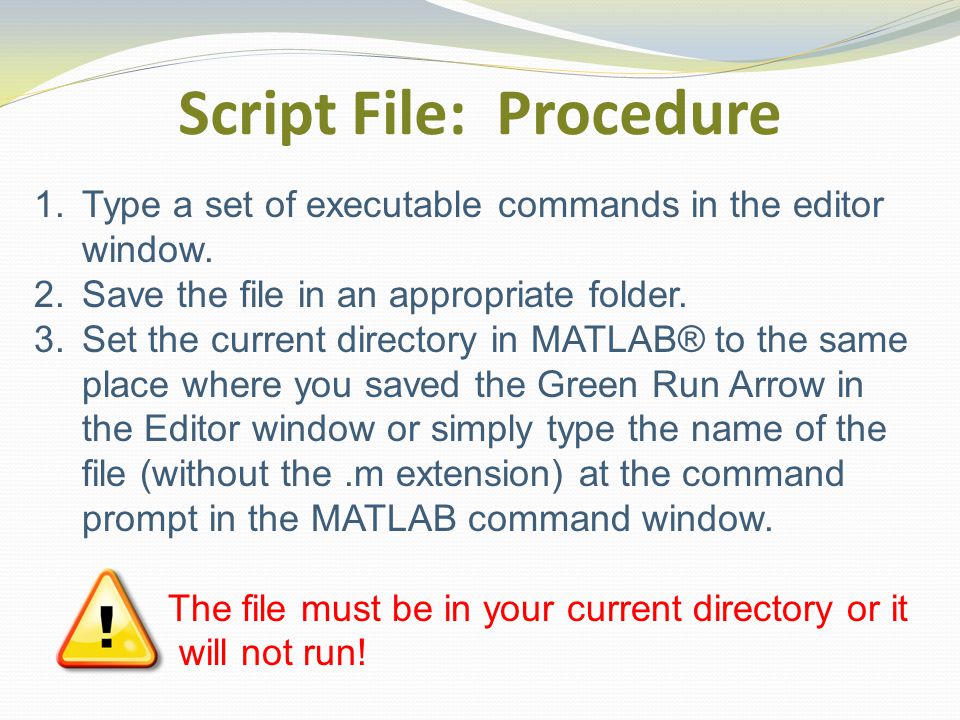 Script File: Procedure

1. Type a set of executable commands in the editor window.
2. Save the file in an appropriate folder.
3. Set the current directory in MATLAB® to the same place where you saved the Green Run Arrow in the Editor window or simply type the name of the file (without the .m extension) at the command prompt in the MATLAB command window.

!

The file must be in your current directory or it will not run!